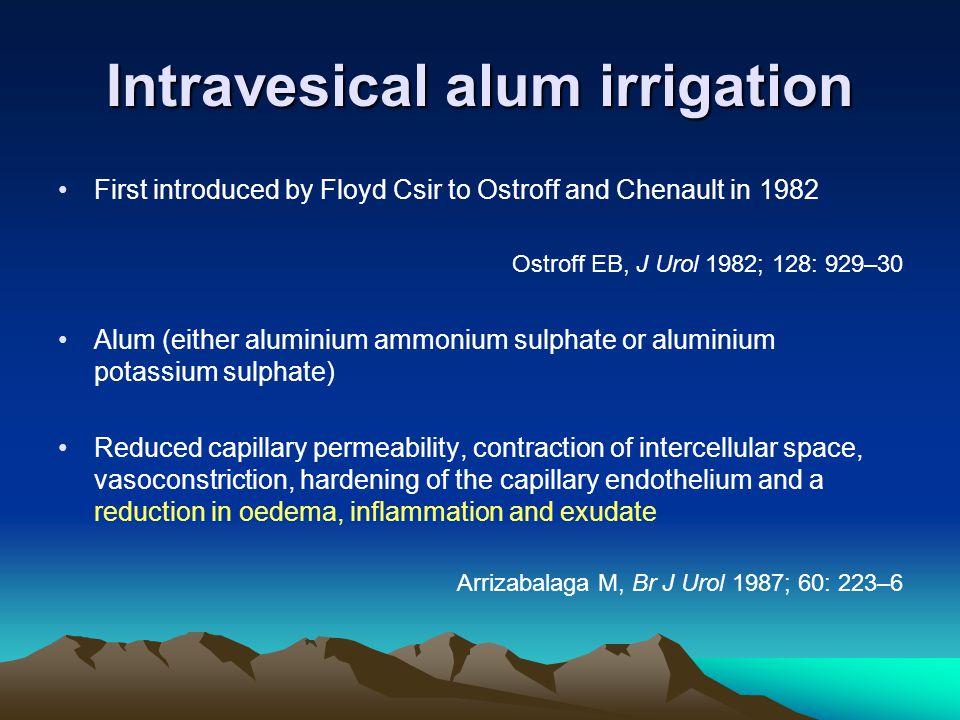 Intravesical alum irrigation

• First introduced by Floyd Csir to Ostroff and Chenault in 1982

Ostroff EB, J Urol 1982; 128: 929–30

• Alum (either aluminium ammonium sulphate or aluminium potassium sulphate)

• Reduced capillary permeability, contraction of intercellular space, vasoconstriction, hardening of the capillary endothelium and a reduction in oedema, inflammation and exudate

Arrizabalaga M, Br J Urol 1987; 60: 223–6